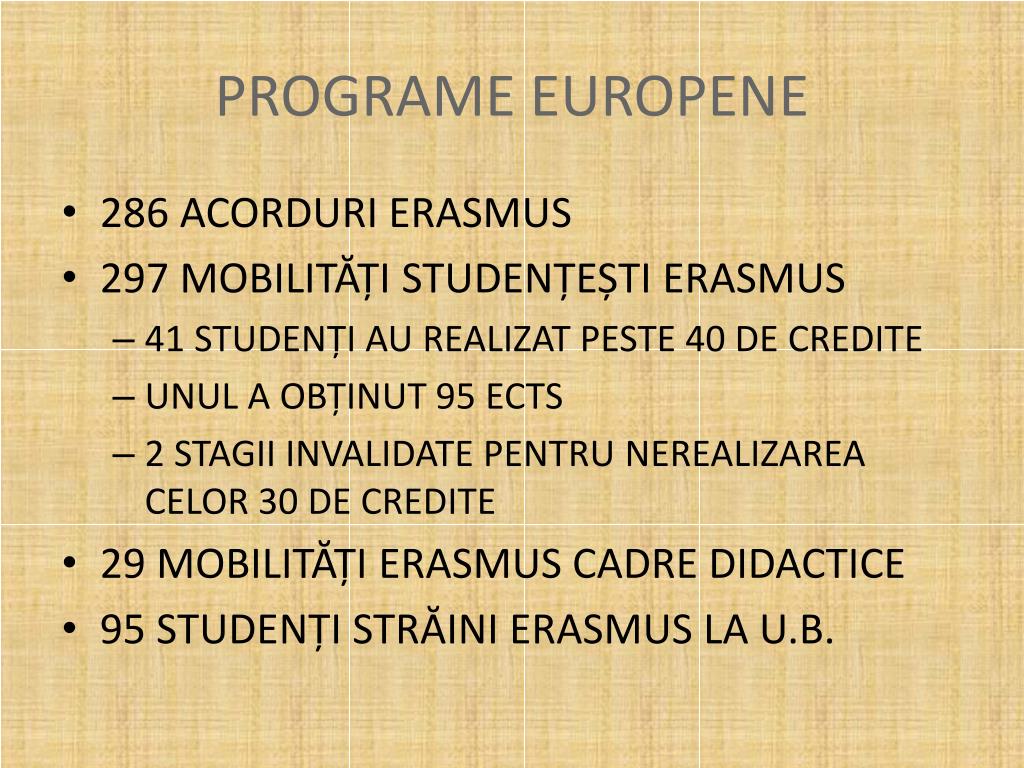 PROGRAME EUROPENE

• 286 ACORDURI ERASMUS
• 297 MOBILITĂȚI STUDENȚEȘTI ERASMUS
– 41 STUDENȚI AU REALIZAT PESTE 40 DE CREDITE
– UNUL A OBȚINUT 95 ECTS
– 2 STAGII INVALIDATE PENTRU NEREALIZAREA CELOR 30 DE CREDITE
• 29 MOBILITĂȚI ERASMUS CADRE DIDACTICE
• 95 STUDENȚI STRĂINI ERASMUS LA U.B.